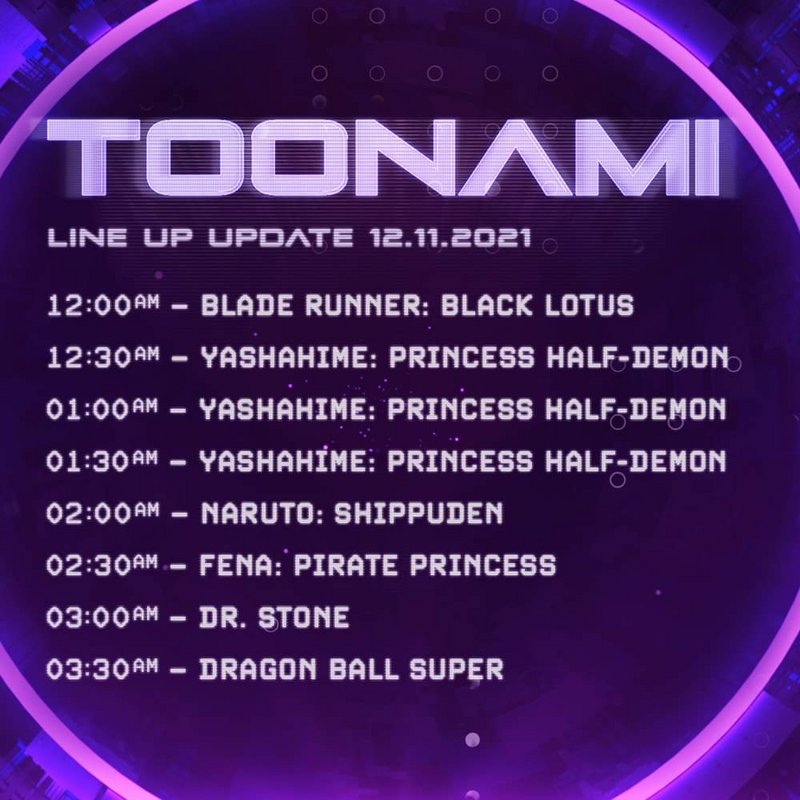 TOONAMI

LINE UP UPDATE 12.11.2021

12:00AM – BLADE RUNNER: BLACK LOTUS

12:30AM – YASHAHIME: PRINCESS HALF-DEMON

01:00AM – YASHAHIME: PRINCESS HALF-DEMON

01:30AM – YASHAHIME: PRINCESS HALF-DEMON

02:00AM – NARUTO: SHIPPUDEN

02:30AM – FENA: PIRATE PRINCESS

03:00AM – DR. STONE

03:30AM – DRAGON BALL SUPER